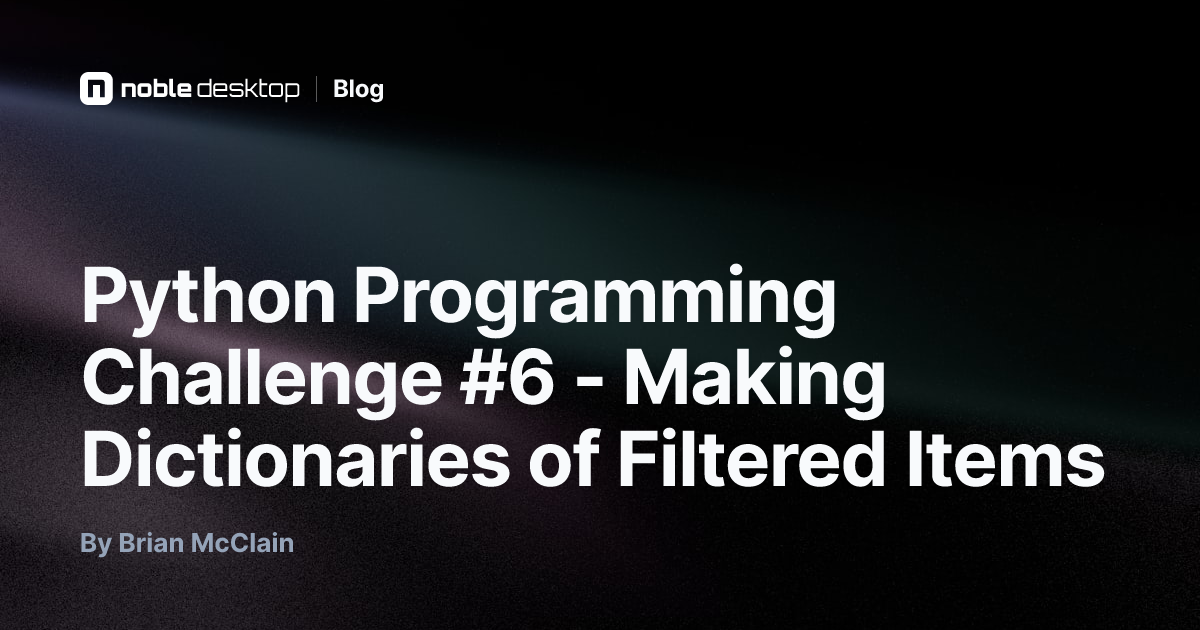 noble desktop | Blog

Python Programming Challenge #6 - Making Dictionaries of Filtered Items

By Brian McClain